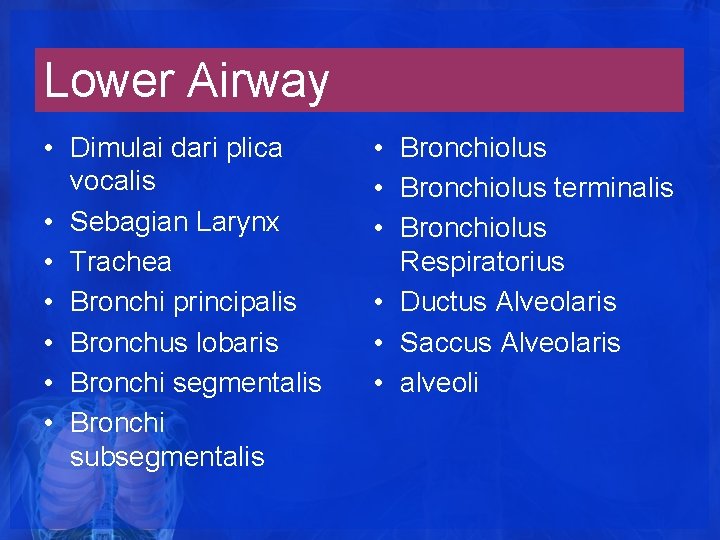 Lower Airway

• Dimulai dari plica vocalis
• Sebagian Larynx
• Trachea
• Bronchi principalis
• Bronchus lobaris
• Bronchi segmentalis
• Bronchi subsegmentalis

• Bronchiolus
• Bronchiolus terminalis
• Bronchiolus Respiratorius
• Ductus Alveolaris
• Saccus Alveolaris
• alveoli